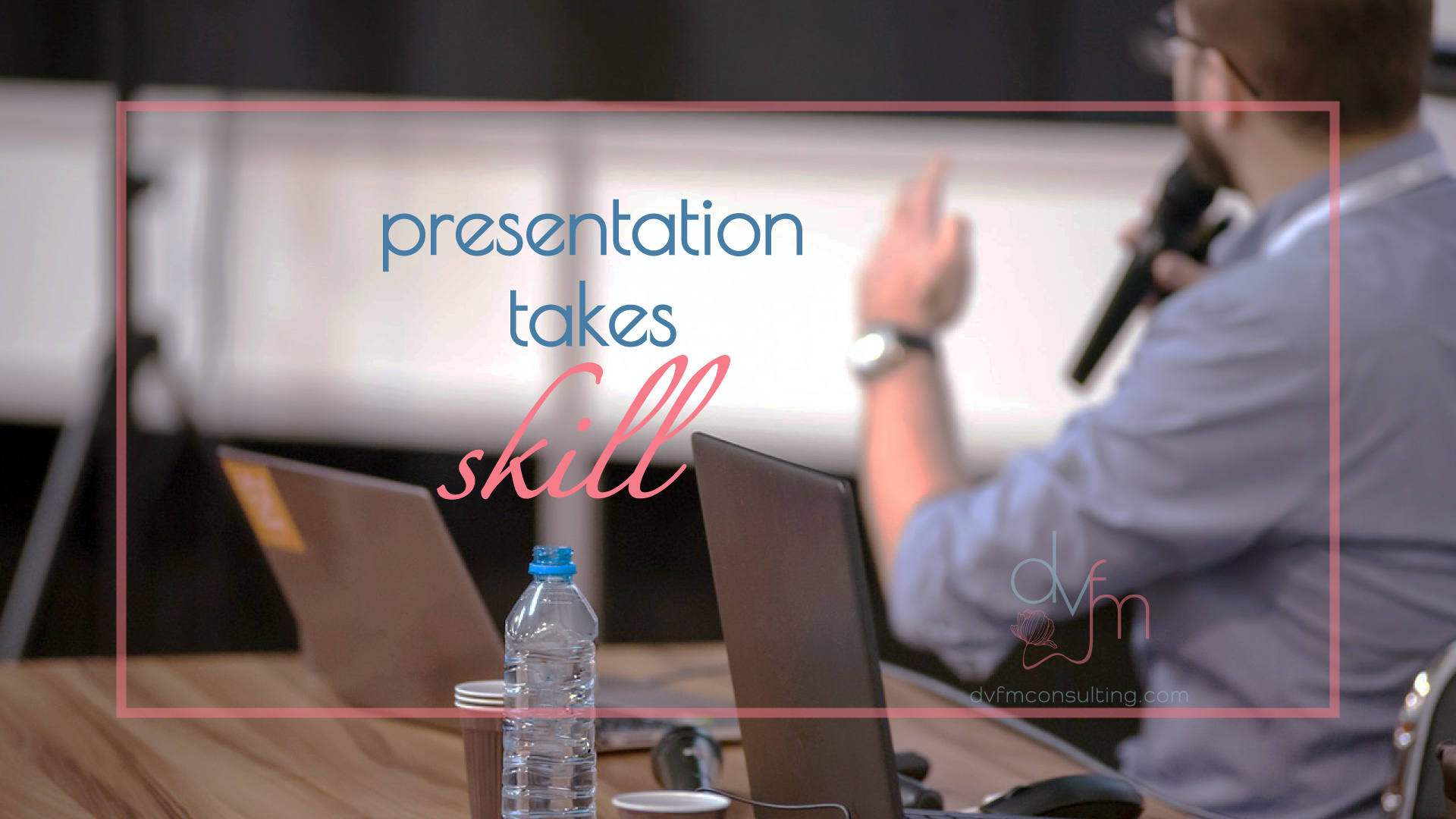 presentation takes skill

dvfm

dvfmconsulting.com